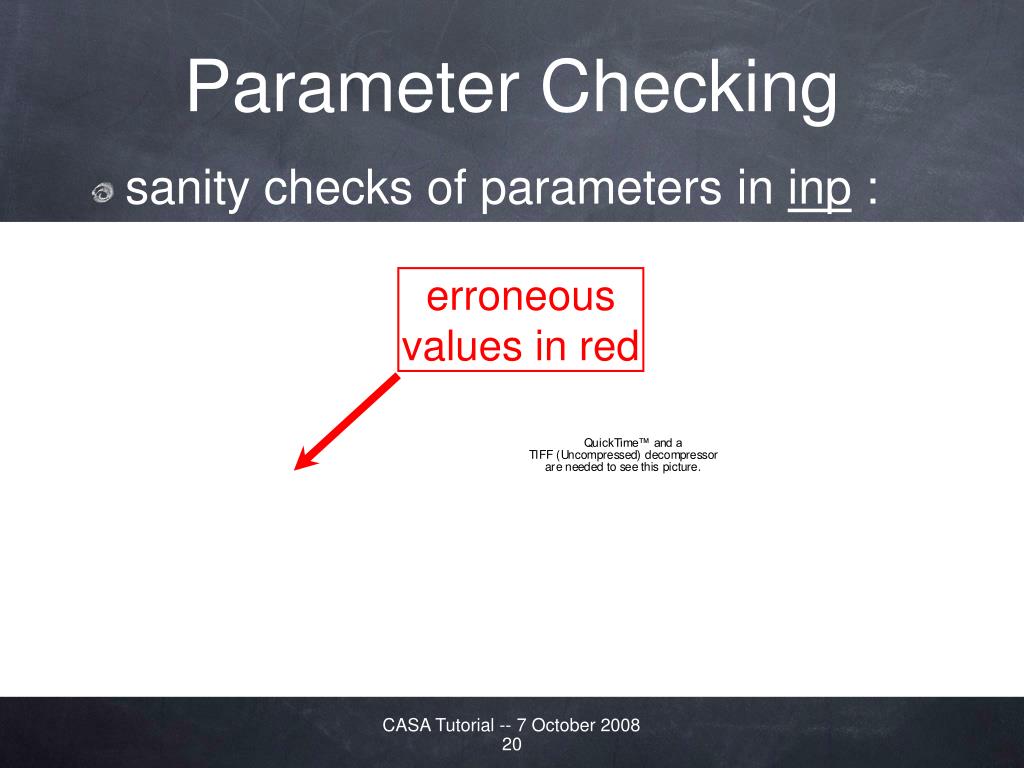 Parameter Checking

sanity checks of parameters in inp :

erroneous values in red

QuickTime™ and a TIFF (Uncompressed) decompressor are needed to see this picture.

CASA Tutorial -- 7 October 2008
20